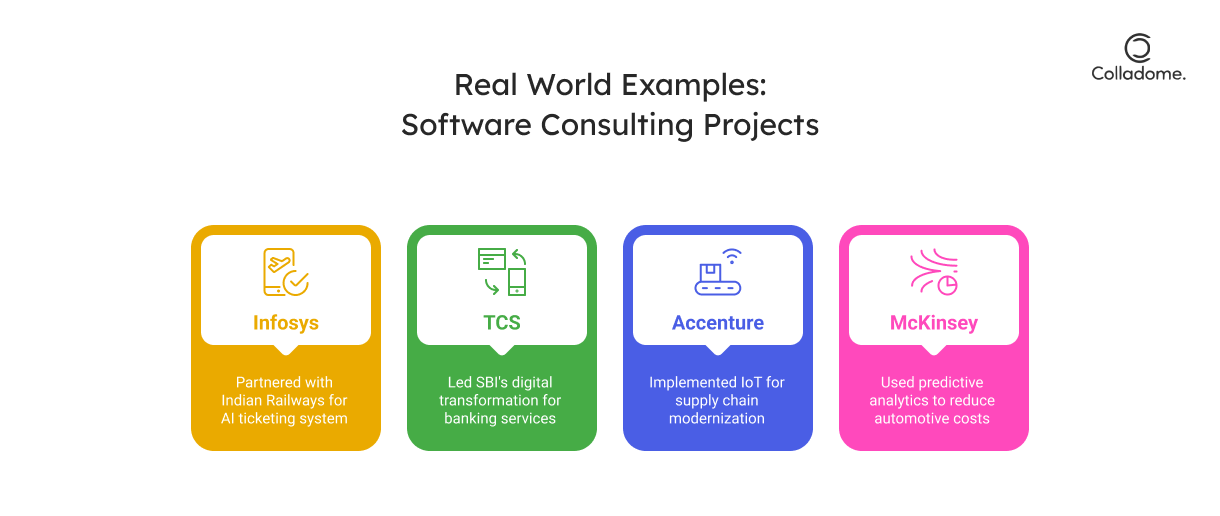 Colladome.

Real World Examples:
Software Consulting Projects

Infosys

Partnered with Indian Railways for AI ticketing system

TCS

Led SBI's digital transformation for banking services

Accenture

Implemented IoT for supply chain modernization

McKinsey

Used predictive analytics to reduce automotive costs